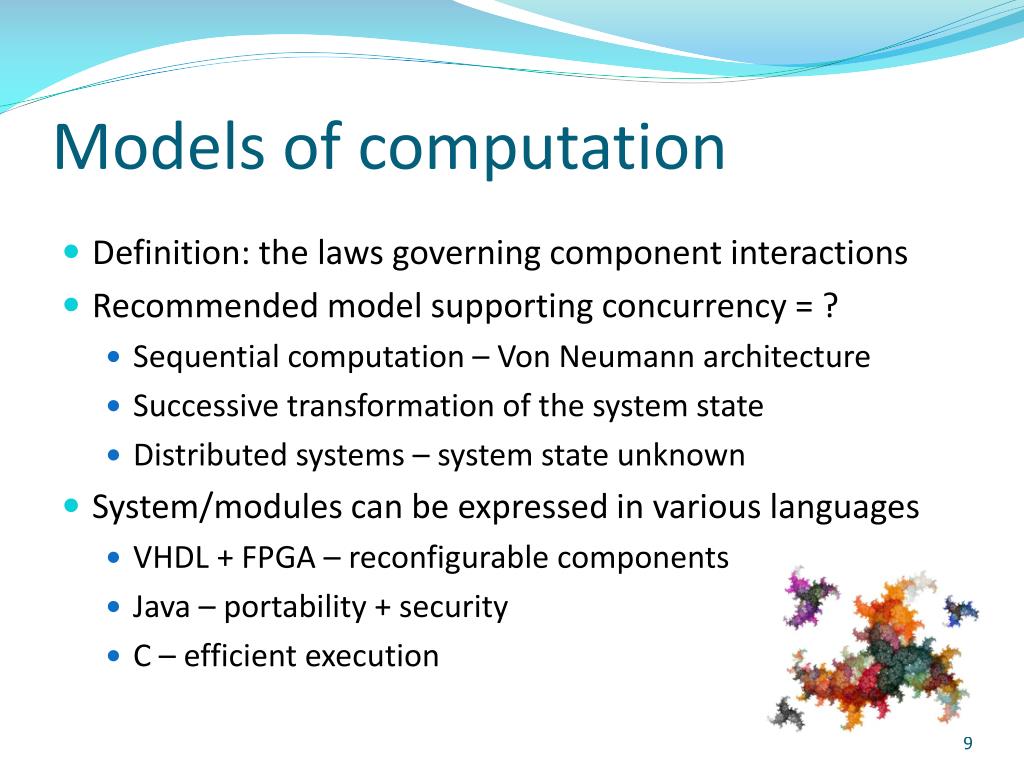 Models of computation

- Definition: the laws governing component interactions
- Recommended model supporting concurrency = ?
  - Sequential computation – Von Neumann architecture
  - Successive transformation of the system state
  - Distributed systems – system state unknown
- System/modules can be expressed in various languages
  - VHDL + FPGA – reconfigurable components
  - Java – portability + security
  - C – efficient execution

9